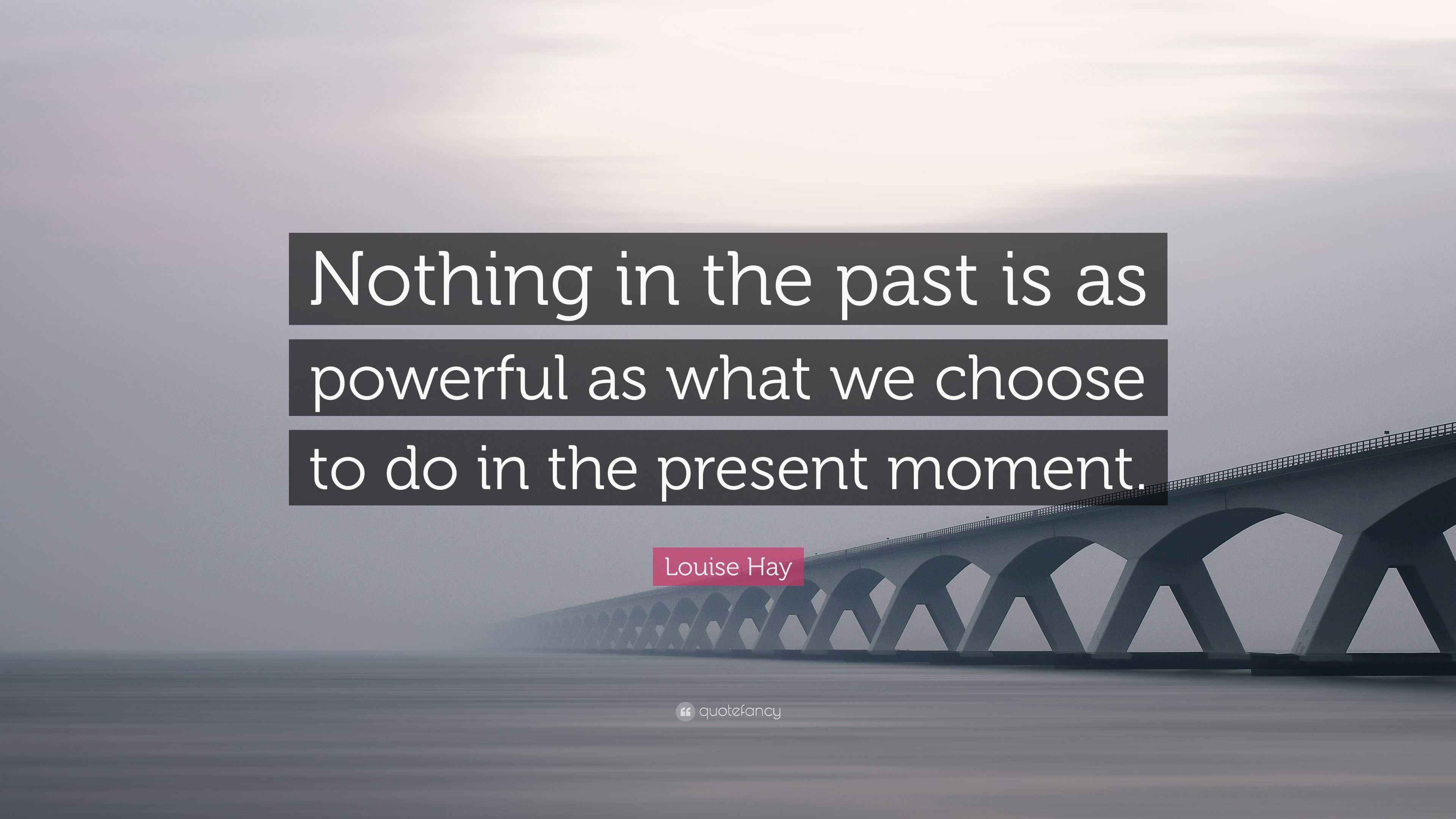 Nothing in the past is as powerful as what we choose to do in the present moment.

Louise Hay

quotefancy